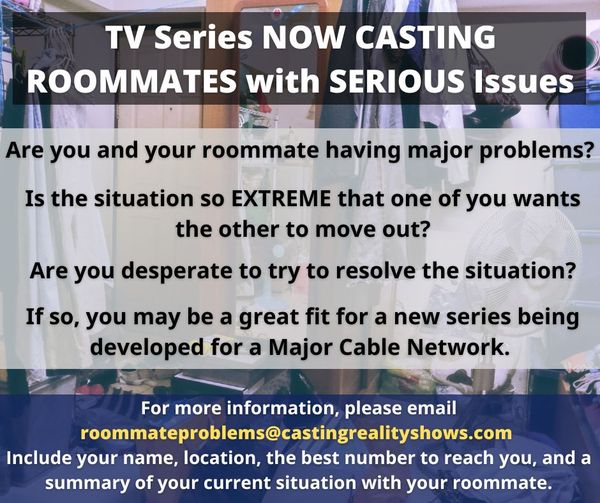 TV Series NOW CASTING ROOMMATES with SERIOUS Issues

Are you and your roommate having major problems?

Is the situation so EXTREME that one of you wants the other to move out?

Are you desperate to try to resolve the situation?

If so, you may be a great fit for a new series being developed for a Major Cable Network.

For more information, please email
roommateproblems@castingrealityshows.com
Include your name, location, the best number to reach you, and a summary of your current situation with your roommate.